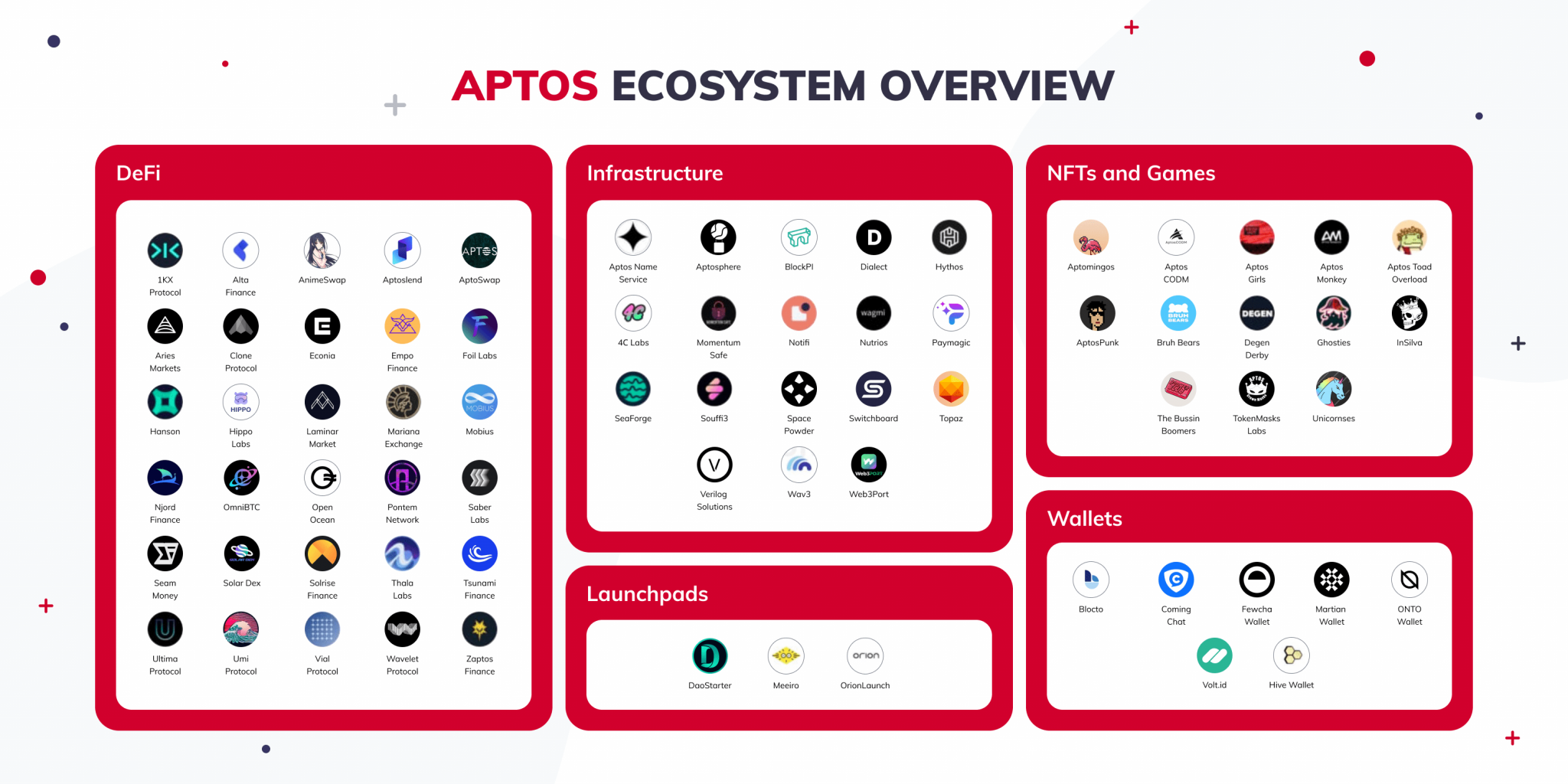 APTOS ECOSYSTEM OVERVIEW

DeFi

1KX Protocol
Alta Finance
AnimeSwap
Aptoslend
AptoSwap
Aries Markets
Clone Protocol
Econia
Empo Finance
Foil Labs
Hanson
Hippo Labs
Laminar Market
Mariana Exchange
Mobius
Njord Finance
OmniBTC
Open Ocean
Pontem Network
Saber Labs
Seam Money
Solar Dex
Solrise Finance
Thala Labs
Tsunami Finance
Ultima Protocol
Umi Protocol
Vial Protocol
Wavelet Protocol
Zaptos Finance

Infrastructure

Aptos Name Service
Aptosphere
BlockPI
Dialect
Hythos
4C Labs
Momentum Safe
Notifi
Nutrios
Paymagic
SeaForge
Souffl3
Space Powder
Switchboard
Topaz
Verilog Solutions
Wav3
Web3Port

Launchpads

DaoStarter
Meeiro
OrionLaunch

NFTs and Games

Aptomingos
Aptos CODM
Aptos Girls
Aptos Monkey
Aptos Toad Overload
AptosPunk
Bruh Bears
Degen Derby
Ghosties
InSilva
The Bussin Boomers
TokenMasks Labs
Unicornses

Wallets

Blocto
Coming Chat
Fewcha Wallet
Martian Wallet
ONTO Wallet
Volt.id
Hive Wallet